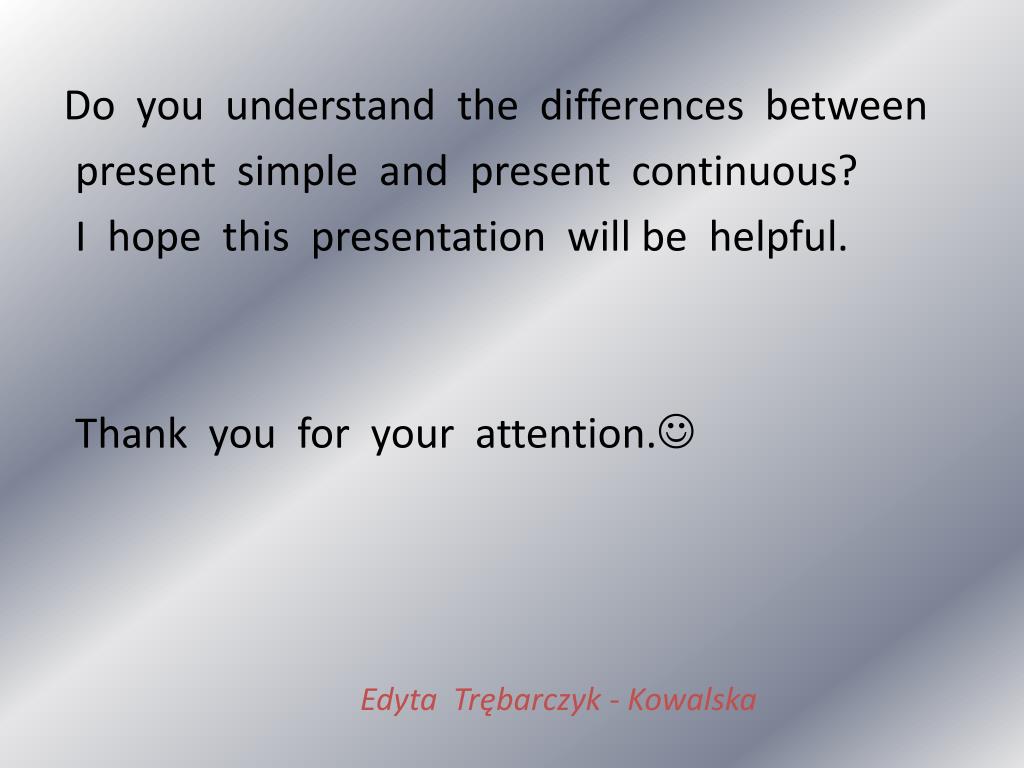 Do you understand the differences between present simple and present continuous?
I hope this presentation will be helpful.

Thank you for your attention.☺

Edyta Trębarczyk - Kowalska